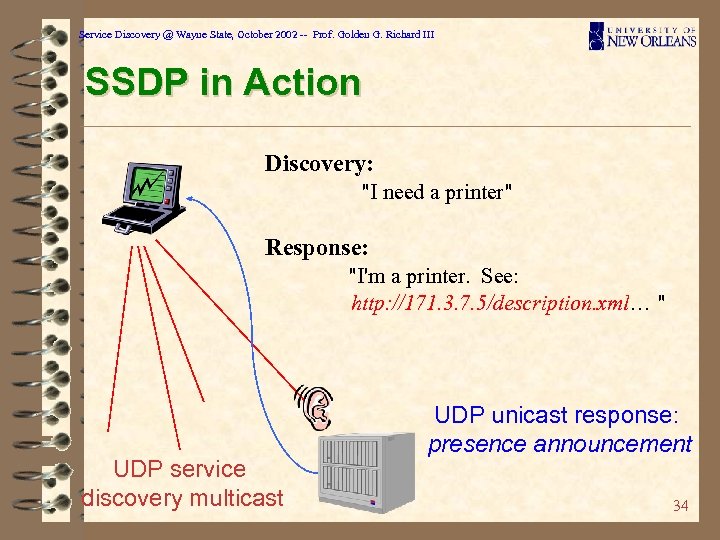 Service Discovery @ Wayne State, October 2002 -- Prof. Golden G. Richard III

UNIVERSITY OF NEW ORLEANS

SSDP in Action

Discovery:
"I need a printer"

Response:
"I'm a printer. See: http://171.3.7.5/description.xml… "

UDP unicast response: presence announcement

UDP service discovery multicast

34